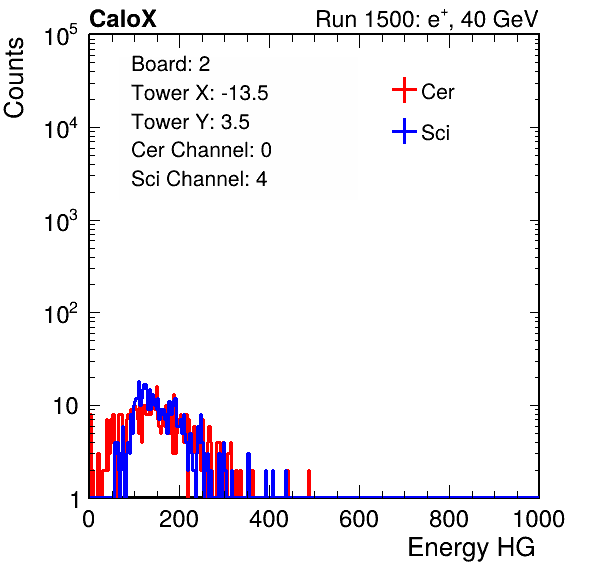 CaloX

Run 1500: $e^{+}$, 40 GeV

Counts

$10^5$

$10^4$

$10^3$

$10^2$

10

1

Board: 2
Tower X: -13.5
Tower Y: 3.5
Cer Channel: 0
Sci Channel: 4

Cer

Sci

0 200 400 600 800 1000

Energy HG